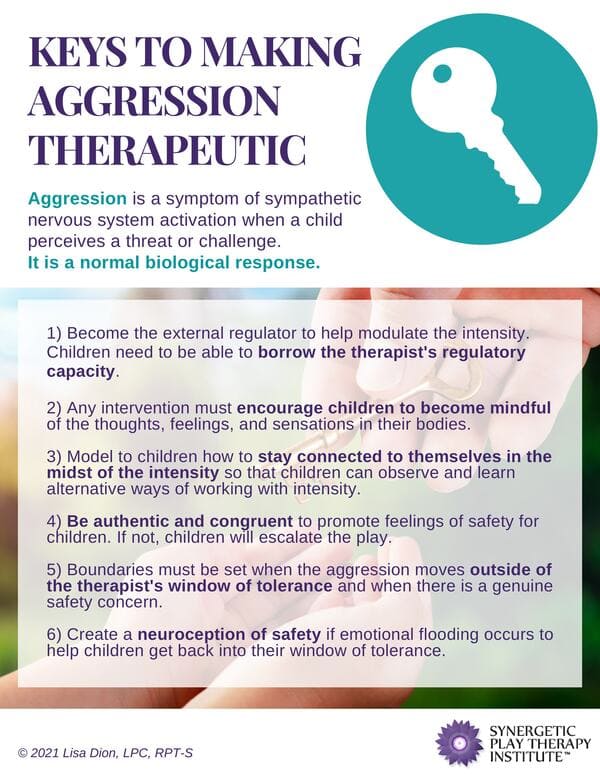 KEYS TO MAKING AGGRESSION THERAPEUTIC

Aggression is a symptom of sympathetic nervous system activation when a child perceives a threat or challenge.
It is a normal biological response.

1) Become the external regulator to help modulate the intensity. Children need to be able to borrow the therapist's regulatory capacity.

2) Any intervention must encourage children to become mindful of the thoughts, feelings, and sensations in their bodies.

3) Model to children how to stay connected to themselves in the midst of the intensity so that children can observe and learn alternative ways of working with intensity.

4) Be authentic and congruent to promote feelings of safety for children. If not, children will escalate the play.

5) Boundaries must be set when the aggression moves outside of the therapist's window of tolerance and when there is a genuine safety concern.

6) Create a neuroception of safety if emotional flooding occurs to help children get back into their window of tolerance.

© 2021 Lisa Dion, LPC, RPT-S

SYNERGETIC PLAY THERAPY INSTITUTE™